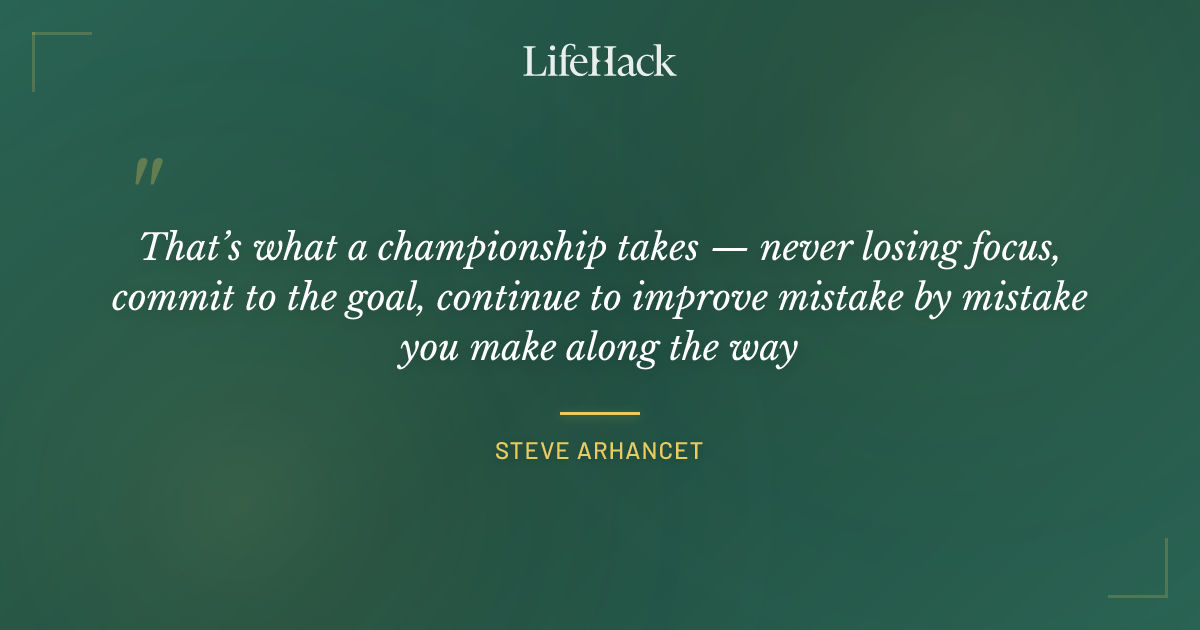 LifeHack

"

That's what a championship takes — never losing focus, commit to the goal, continue to improve mistake by mistake you make along the way

STEVE ARHANCET